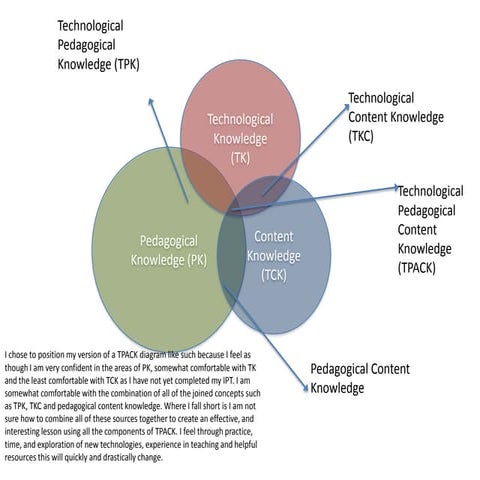 Technological Pedagogical Knowledge (TPK)

Technological Knowledge (TK)

Technological Content Knowledge (TKC)

Technological Pedagogical Content Knowledge (TPACK)

Pedagogical Knowledge (PK)

Content Knowledge (TCK)

Pedagogical Content Knowledge

I chose to position my version of a TPACK diagram like such because I feel as though I am very confident in the areas of PK, somewhat comfortable with TK and the least comfortable with TCK as I have not yet completed my IPT. I am somewhat comfortable with the combination of all of the joined concepts such as TPK, TKC and pedagogical content knowledge. Where I fall short is I am not sure how to combine all of these sources together to create an effective, and interesting lesson using all the components of TPACK. I feel through practice, time, and exploration of new technologies, experience in teaching and helpful resources this will quickly and drastically change.